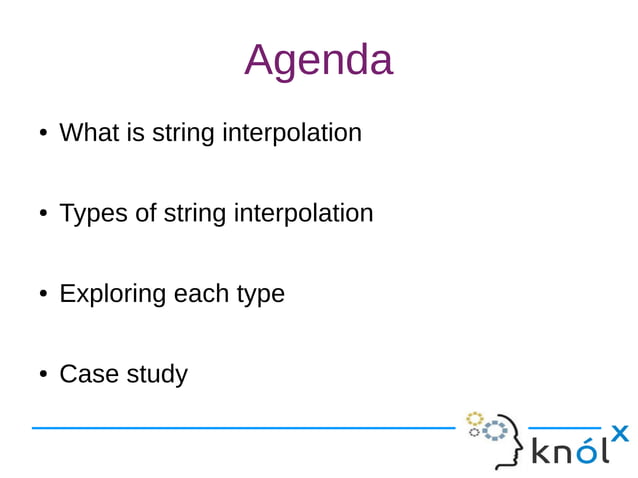 Agenda

• What is string interpolation

• Types of string interpolation

• Exploring each type

• Case study

knólx